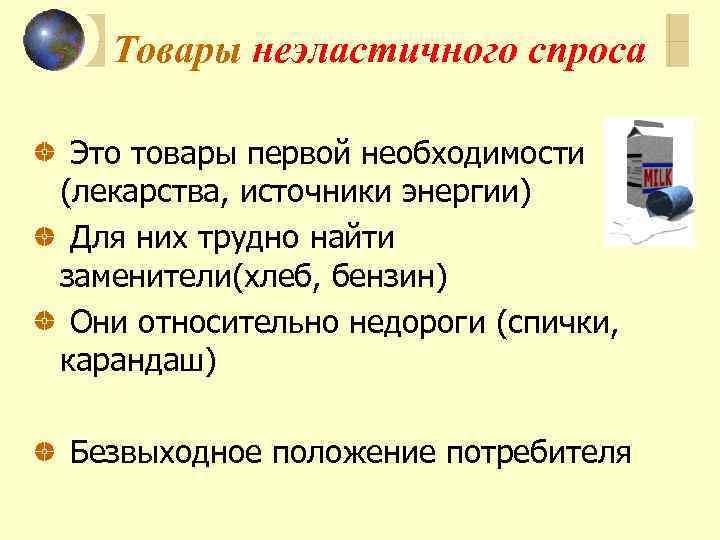 Товары неэластичного спроса

Это товары первой необходимости (лекарства, источники энергии)

Для них трудно найти заменители(хлеб, бензин)

Они относительно недороги (спички, карандаш)

Безвыходное положение потребителя

MILK